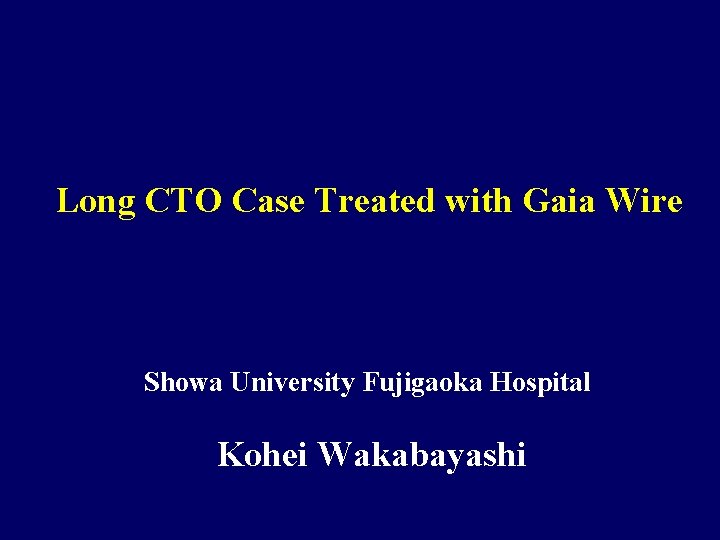 Long CTO Case Treated with Gaia Wire

Showa University Fujigaoka Hospital

Kohei Wakabayashi